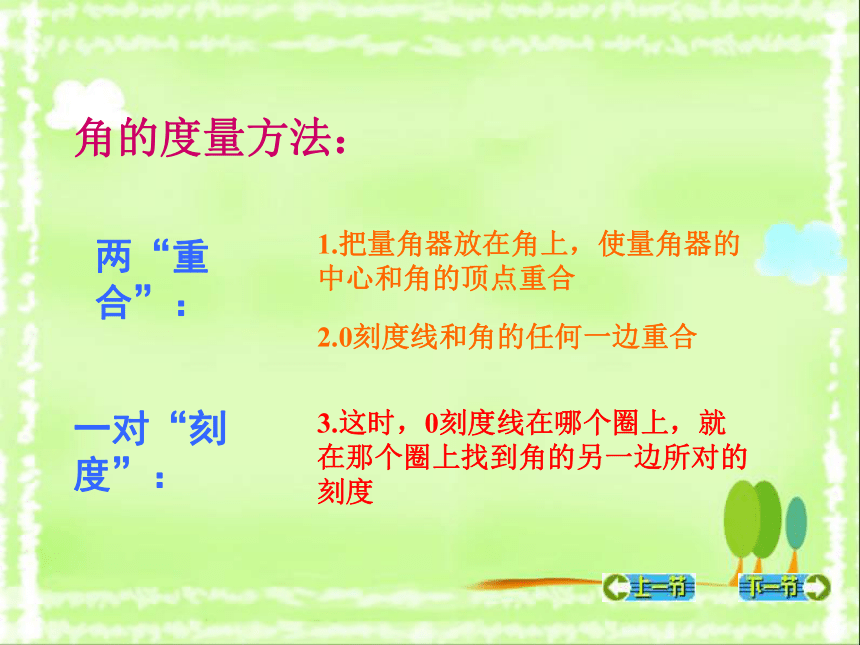 角的度量方法：

两“重合”：

1.把量角器放在角上，使量角器的中心和角的顶点重合

2.0刻度线和角的任何一边重合

一对“刻度”：

3.这时，0刻度线在哪个圈上，就在那个圈上找到角的另一边所对的刻度

上一节

下一节